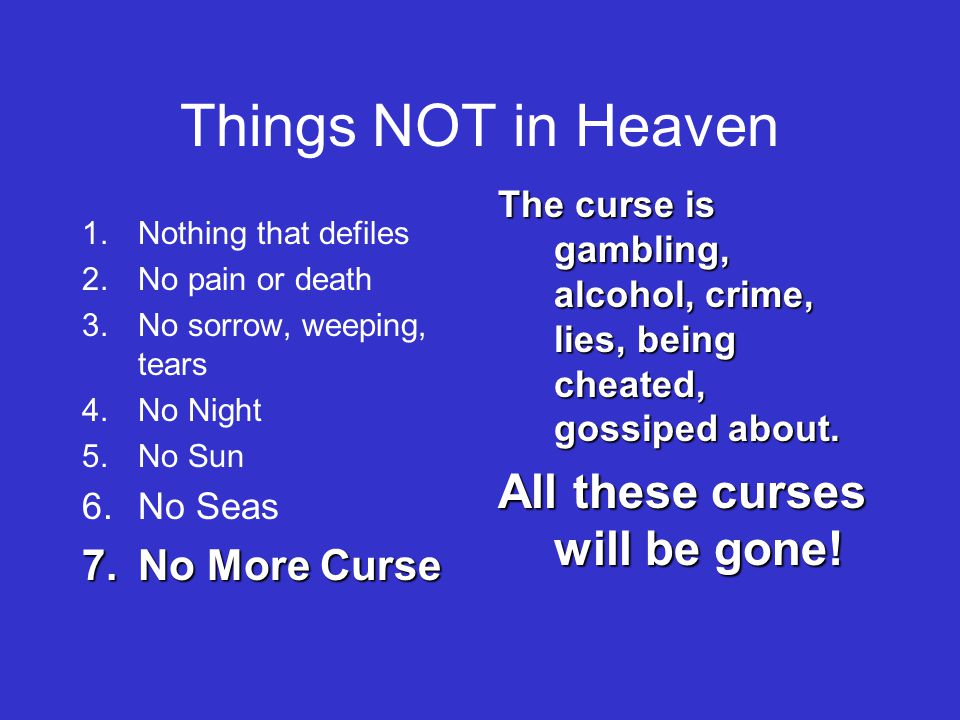 Things NOT in Heaven

1. Nothing that defiles
2. No pain or death
3. No sorrow, weeping, tears
4. No Night
5. No Sun
6. No Seas
7. No More Curse

The curse is gambling, alcohol, crime, lies, being cheated, gossiped about.

All these curses will be gone!